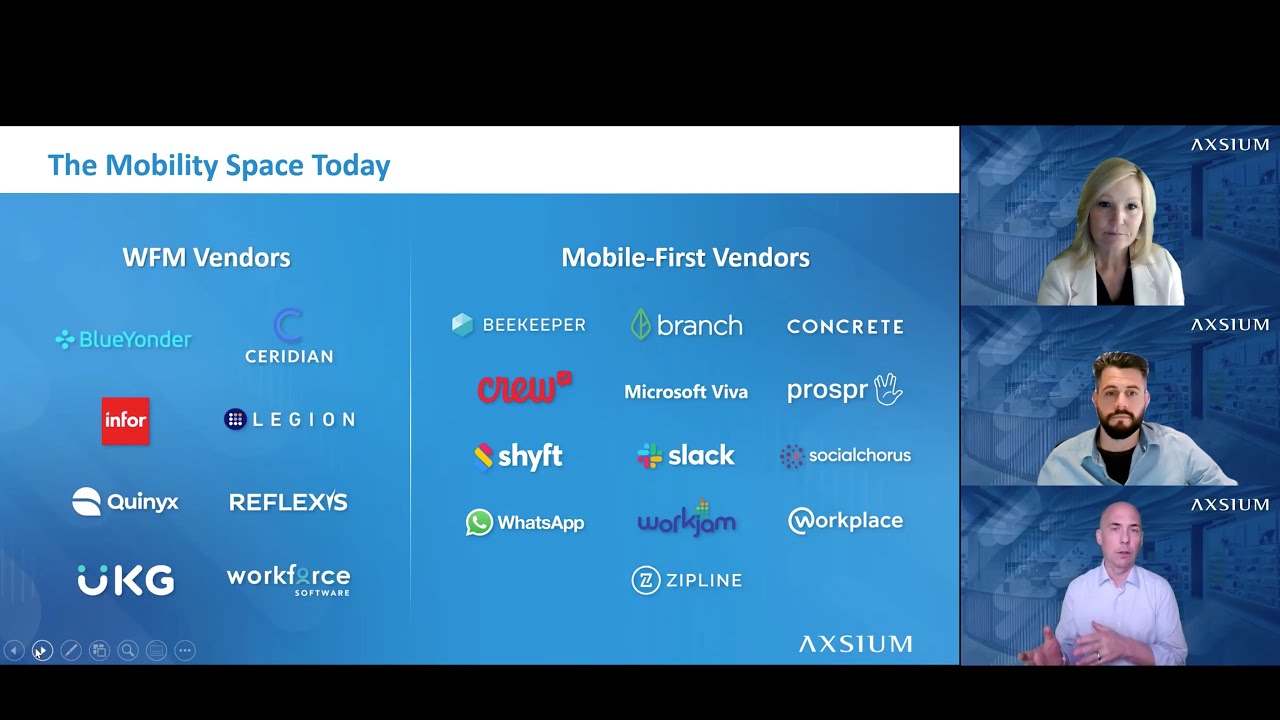 The Mobility Space Today

WFM Vendors

BlueYonder
CERIDIAN
infor
LEGION
Quinyx
REFLEXIS
UKG
workforce SOFTWARE

Mobile-First Vendors

BEEKEEPER
branch
CONCRETE
crew
Microsoft Viva
prospr
shyft
slack
socialchorus
WhatsApp
workjam
workplace
ZIPLINE

AXSIUM

AXSIUM
AXSIUM
AXSIUM